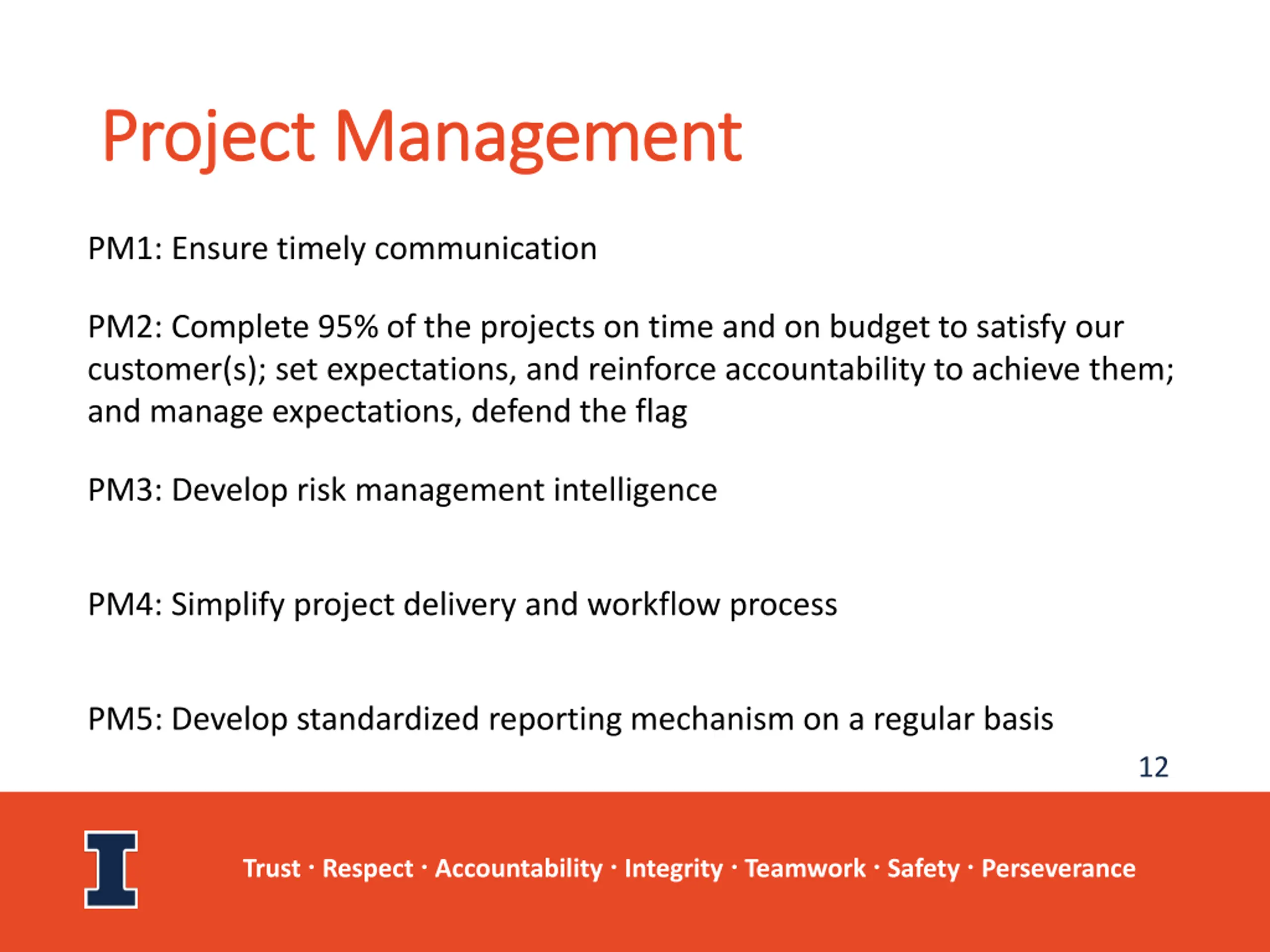 Project Management

PM1: Ensure timely communication

PM2: Complete 95% of the projects on time and on budget to satisfy our customer(s); set expectations, and reinforce accountability to achieve them; and manage expectations, defend the flag

PM3: Develop risk management intelligence

PM4: Simplify project delivery and workflow process

PM5: Develop standardized reporting mechanism on a regular basis

12

I

Trust · Respect · Accountability · Integrity · Teamwork · Safety · Perseverance